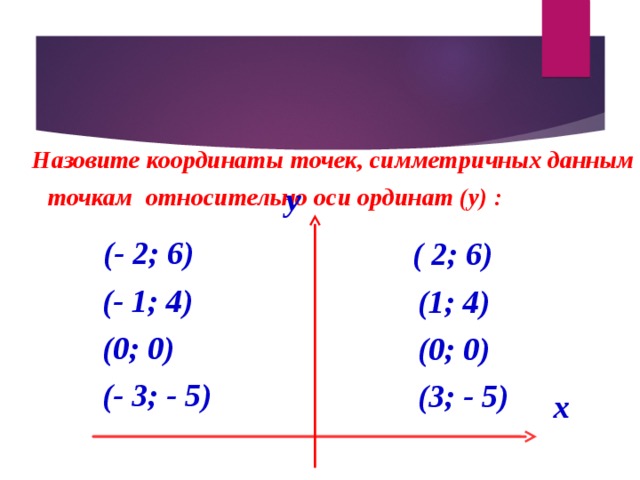 Назовите координаты точек, симметричных данным точкам относительно оси ординат (у) :

у

(- 2; 6)
(- 1; 4)
(0; 0)
(- 3; - 5)

( 2; 6)
(1; 4)
(0; 0)
(3; - 5)

х